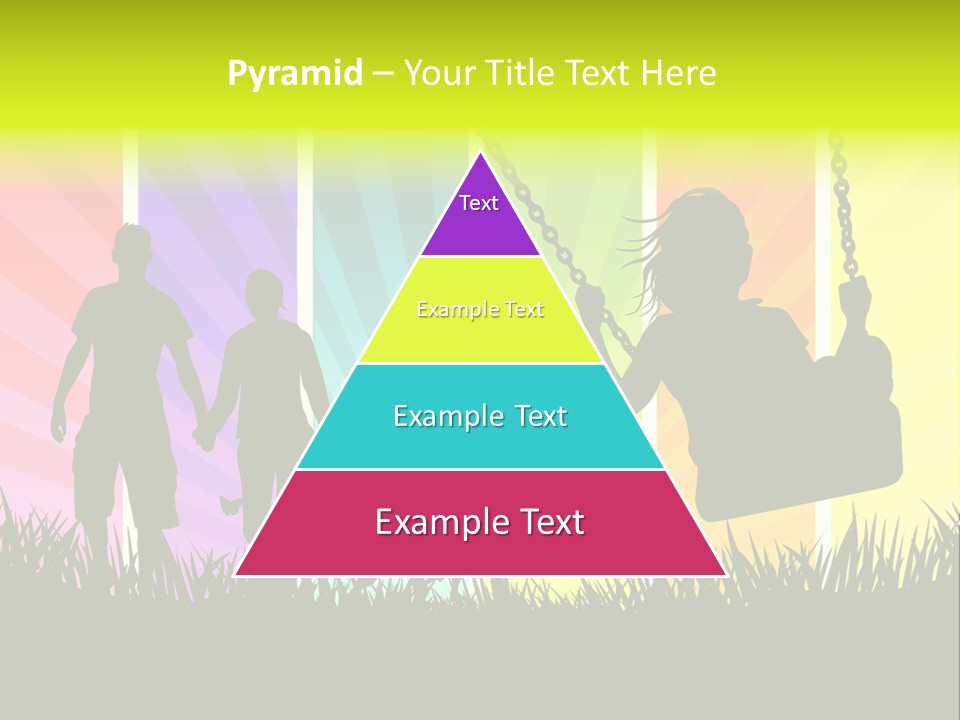 Pyramid – Your Title Text Here

Text

Example Text

Example Text

Example Text